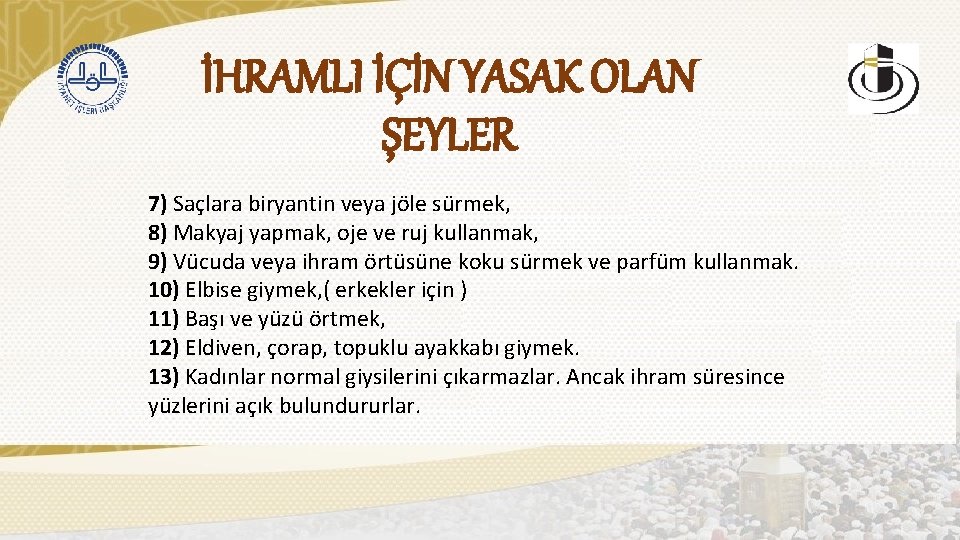 DİYANET İŞLERİ BAŞKANLIĞI

İHRAMLI İÇİN YASAK OLAN ŞEYLER

7) Saçlara biryantin veya jöle sürmek,
8) Makyaj yapmak, oje ve ruj kullanmak,
9) Vücuda veya ihram örtüsüne koku sürmek ve parfüm kullanmak.
10) Elbise giymek,( erkekler için )
11) Başı ve yüzü örtmek,
12) Eldiven, çorap, topuklu ayakkabı giymek.
13) Kadınlar normal giysilerini çıkarmazlar. Ancak ihram süresince yüzlerini açık bulundururlar.